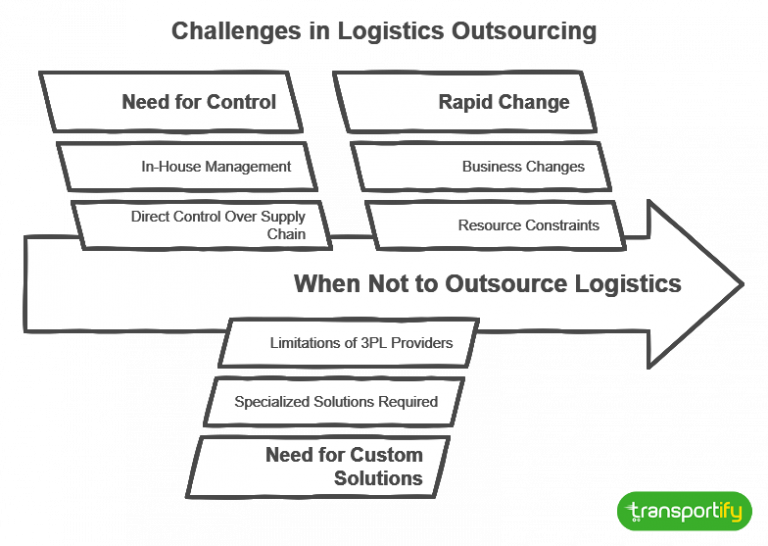 Challenges in Logistics Outsourcing

Need for Control

In-House Management

Direct Control Over Supply Chain

Rapid Change

Business Changes

Resource Constraints

When Not to Outsource Logistics

Limitations of 3PL Providers

Specialized Solutions Required

Need for Custom Solutions

transportify